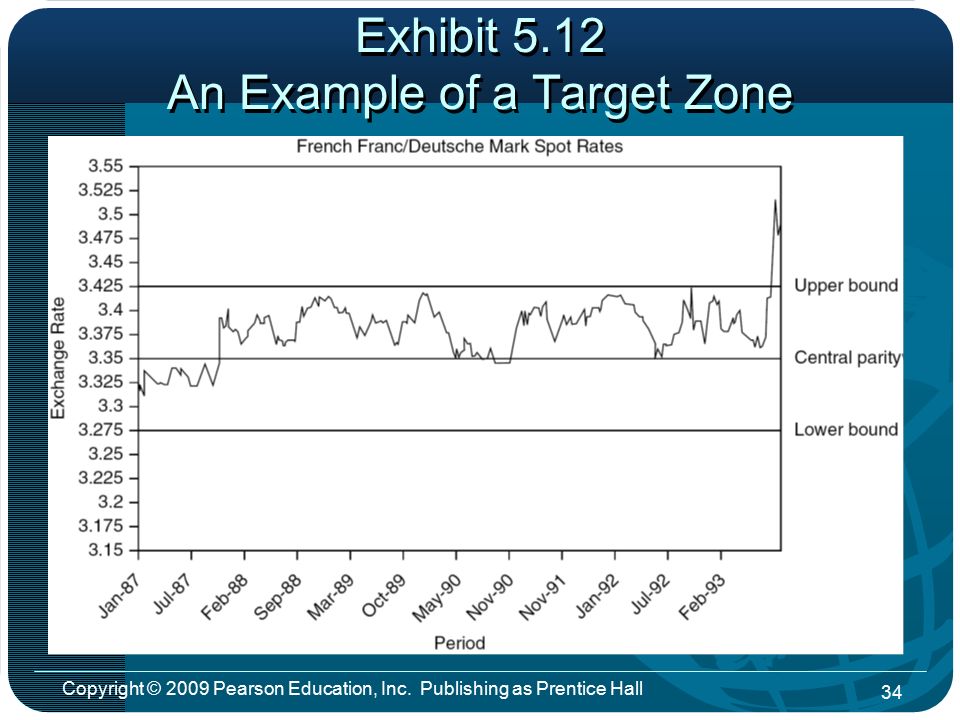 Exhibit 5.12
An Example of a Target Zone

French Franc/Deutsche Mark Spot Rates

Exchange Rate

3.55
3.525
3.5
3.475
3.45
3.425
3.4
3.375
3.35
3.325
3.3
3.275
3.25
3.225
3.2
3.175
3.15

Upper bound
Central parity
Lower bound

Jan-87 Jul-87 Feb-88 Sep-88 Mar-89 Oct-89 May-90 Nov-90 Nov-91 Jan-92 Jul-92 Feb-93

Period

Copyright © 2009 Pearson Education, Inc. Publishing as Prentice Hall

34